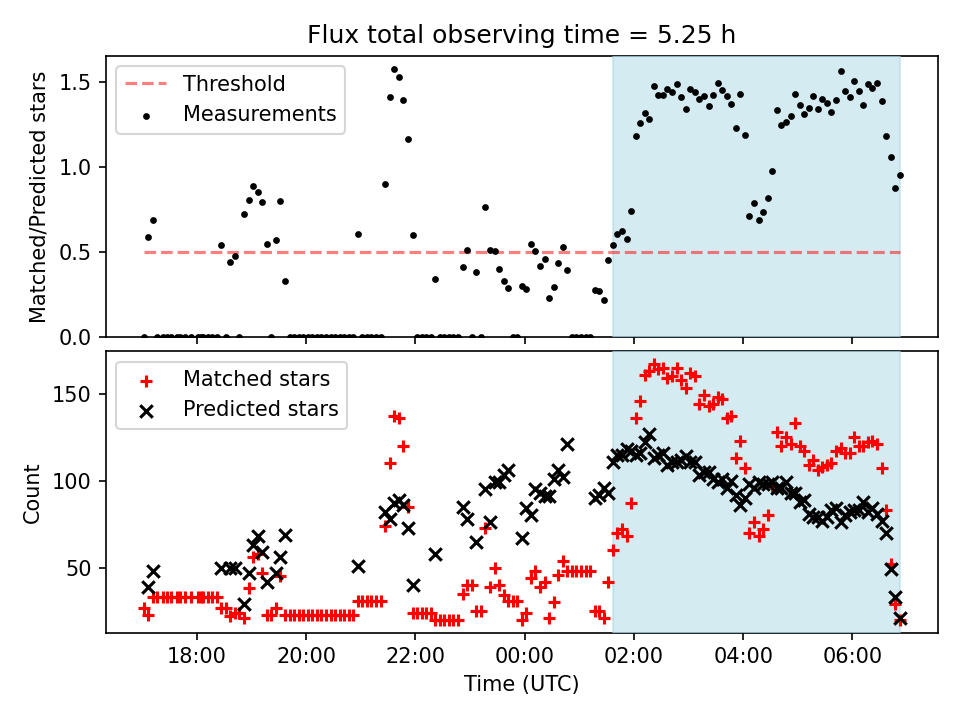 Flux total observing time = 5.25 h

Threshold
Measurements

Matched/Predicted stars

1.5
1.0
0.5
0.0

Matched stars
Predicted stars

Count

150
100
50

18:00
20:00
22:00
00:00
02:00
04:00
06:00

Time (UTC)